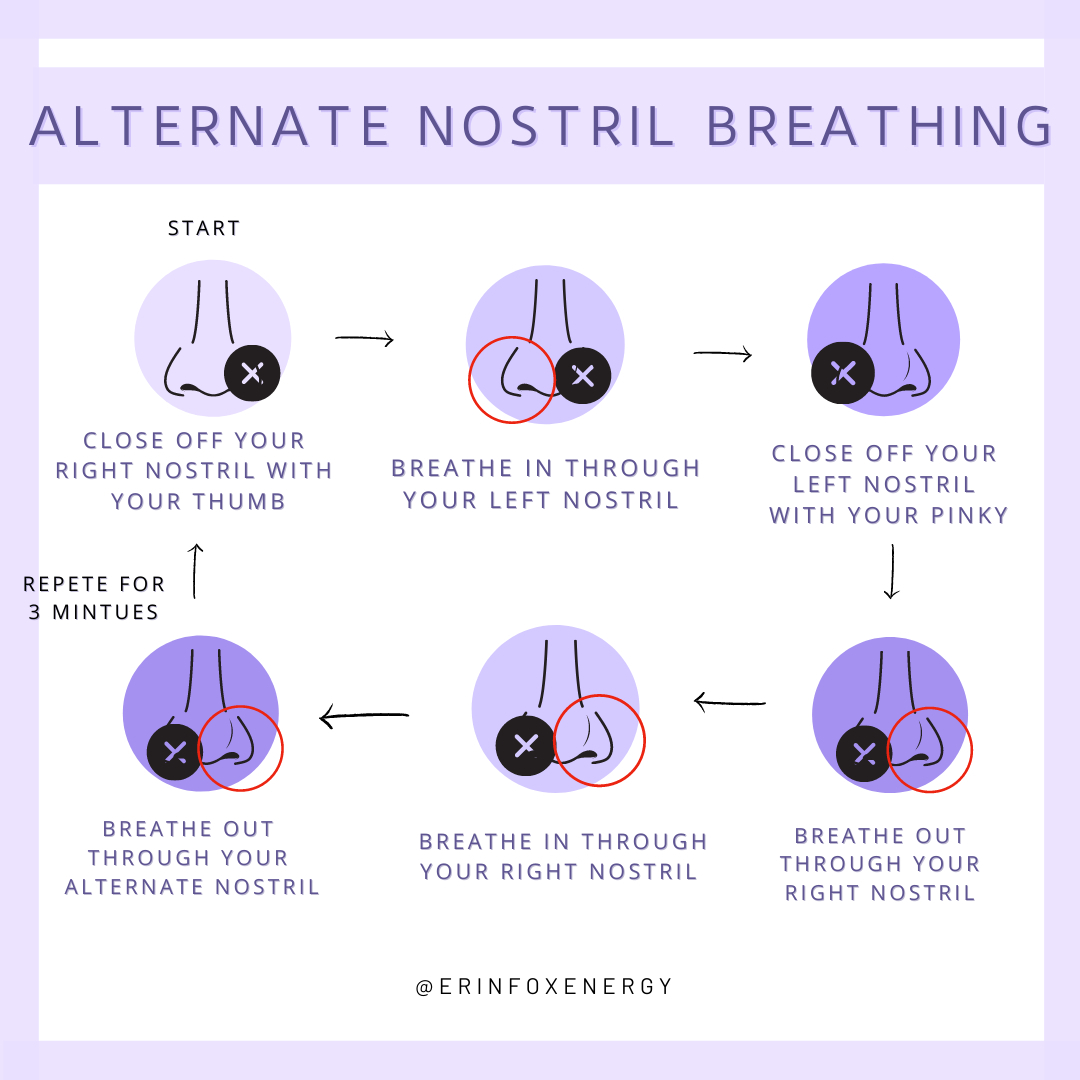 ALTERNATE NOSTRIL BREATHING

START

CLOSE OFF YOUR RIGHT NOSTRIL WITH YOUR THUMB

BREATHE IN THROUGH YOUR LEFT NOSTRIL

CLOSE OFF YOUR LEFT NOSTRIL WITH YOUR PINKY

BREATHE OUT THROUGH YOUR RIGHT NOSTRIL

BREATHE IN THROUGH YOUR RIGHT NOSTRIL

BREATHE OUT THROUGH YOUR ALTERNATE NOSTRIL

REPETE FOR 3 MINTUES

@ERINFOXENERGY